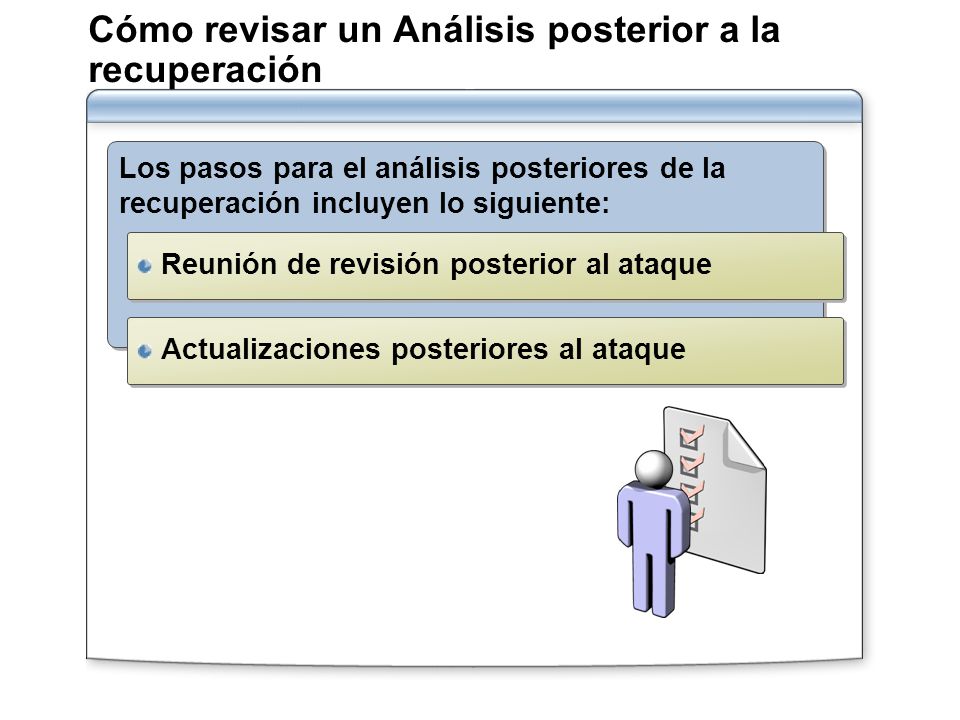 Cómo revisar un Análisis posterior a la recuperación

Los pasos para el análisis posteriores de la recuperación incluyen lo siguiente:

Reunión de revisión posterior al ataque

Actualizaciones posteriores al ataque